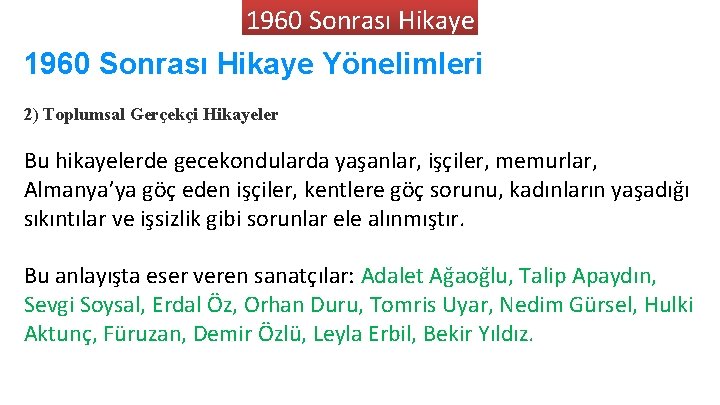 1960 Sonrası Hikaye

1960 Sonrası Hikaye Yönelimleri

2) Toplumsal Gerçekçi Hikayeler

Bu hikayelerde gecekondularda yaşanlar, işçiler, memurlar, Almanya'ya göç eden işçiler, kentlere göç sorunu, kadınların yaşadığı sıkıntılar ve işsizlik gibi sorunlar ele alınmıştır.

Bu anlayışta eser veren sanatçılar: Adalet Ağaoğlu, Talip Apaydın, Sevgi Soysal, Erdal Öz, Orhan Duru, Tomris Uyar, Nedim Gürsel, Hulki Aktunç, Füruzan, Demir Özlü, Leyla Erbil, Bekir Yıldız.